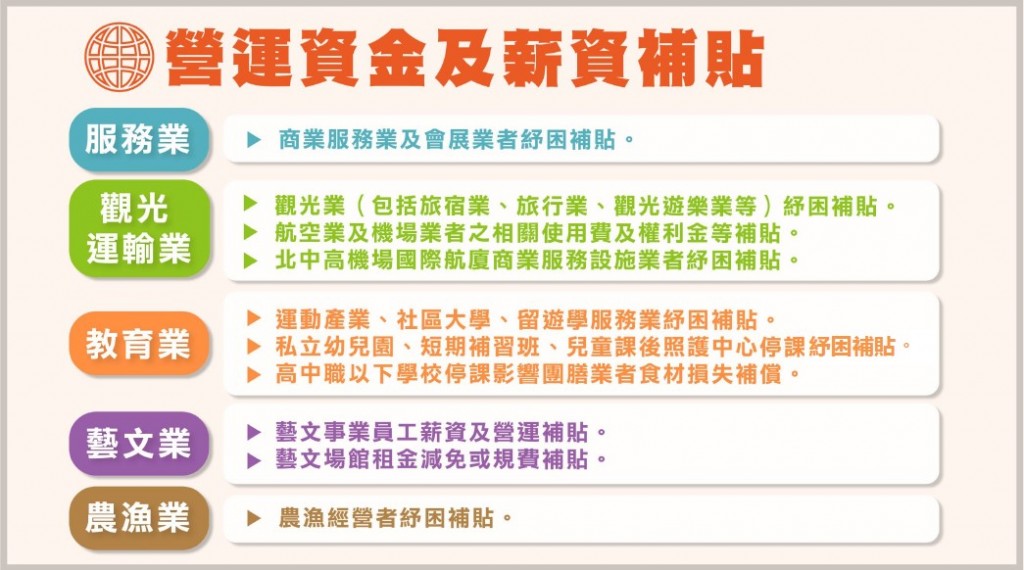 營運資金及薪資補貼

服務業
▶ 商業服務業及會展業者紓困補貼。

觀光運輸業
▶ 觀光業（包括旅宿業、旅行業、觀光遊樂業等）紓困補貼。
▶ 航空業及機場業者之相關使用費及權利金等補貼。
▶ 北中高機場國際航廈商業服務設施業者紓困補貼。

教育業
▶ 運動產業、社區大學、留遊學服務業紓困補貼。
▶ 私立幼兒園、短期補習班、兒童課後照護中心停課紓困補貼。
▶ 高中職以下學校停課影響團膳業者食材損失補償。

藝文業
▶ 藝文事業員工薪資及營運補貼。
▶ 藝文場館租金減免或規費補貼。

農漁業
▶ 農漁經營者紓困補貼。